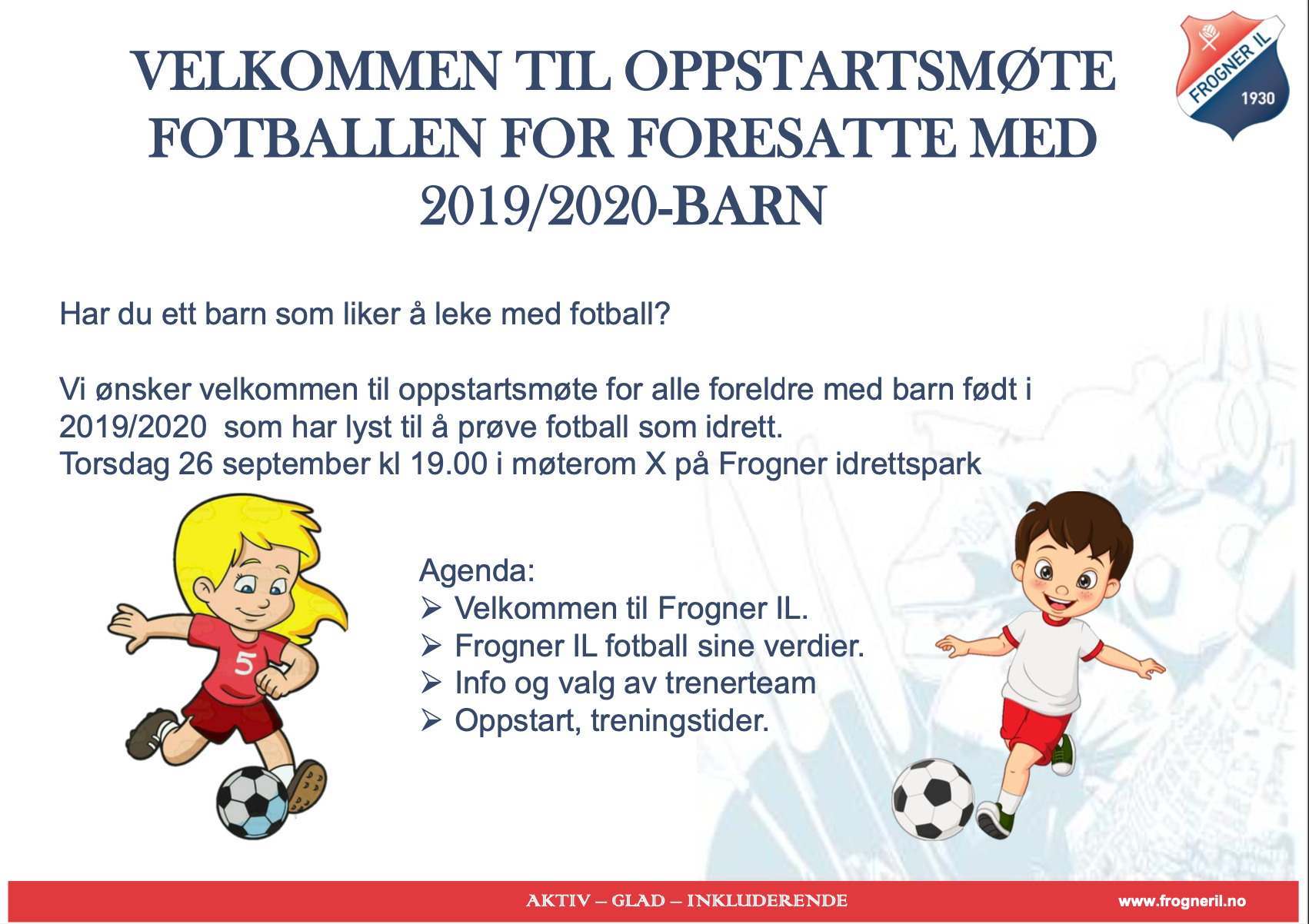 VELKOMMEN TIL OPPSTARTSMØTE FOTBALLEN FOR FORESATTE MED 2019/2020-BARN

FROGNER IL
1930

Har du ett barn som liker å leke med fotball?

Vi ønsker velkommen til oppstartsmøte for alle foreldre med barn født i 2019/2020 som har lyst til å prøve fotball som idrett.
Torsdag 26 september kl 19.00 i møterom X på Frogner idrettspark

5

Agenda:
➢ Velkommen til Frogner IL.
➢ Frogner IL fotball sine verdier.
➢ Info og valg av trenerteam
➢ Oppstart, treningstider.

AKTIV – GLAD – INKLUDERENDE
www.frogneril.no